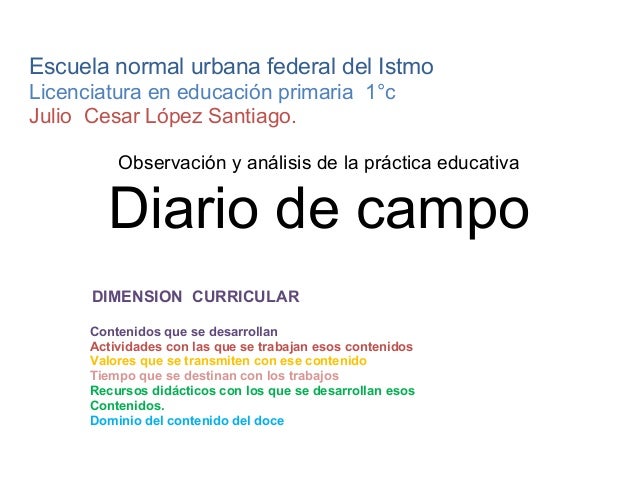 Escuela normal urbana federal del Istmo
Licenciatura en educación primaria 1°c
Julio Cesar López Santiago.

Observación y análisis de la práctica educativa

Diario de campo

DIMENSION CURRICULAR

Contenidos que se desarrollan
Actividades con las que se trabajan esos contenidos
Valores que se transmiten con ese contenido
Tiempo que se destinan con los trabajos
Recursos didácticos con los que se desarrollan esos Contenidos.
Dominio del contenido del doce